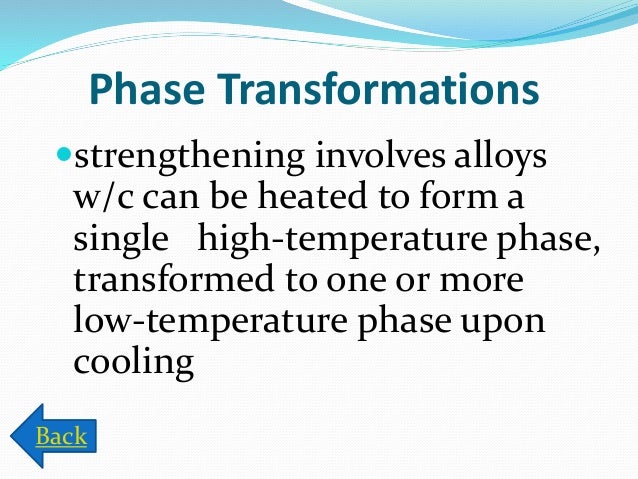 Phase Transformations

strengthening involves alloys w/c can be heated to form a single high-temperature phase, transformed to one or more low-temperature phase upon cooling

Back